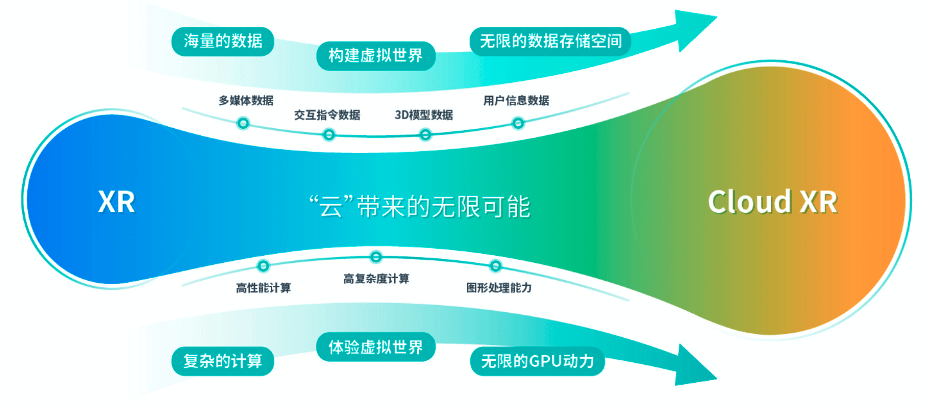 海量的数据
构建虚拟世界
无限的数据存储空间

多媒体数据
交互指令数据
3D模型数据
用户信息数据

XR
“云”带来的无限可能
Cloud XR

高性能计算
高复杂度计算
图形处理能力

复杂的计算
体验虚拟世界
无限的GPU动力